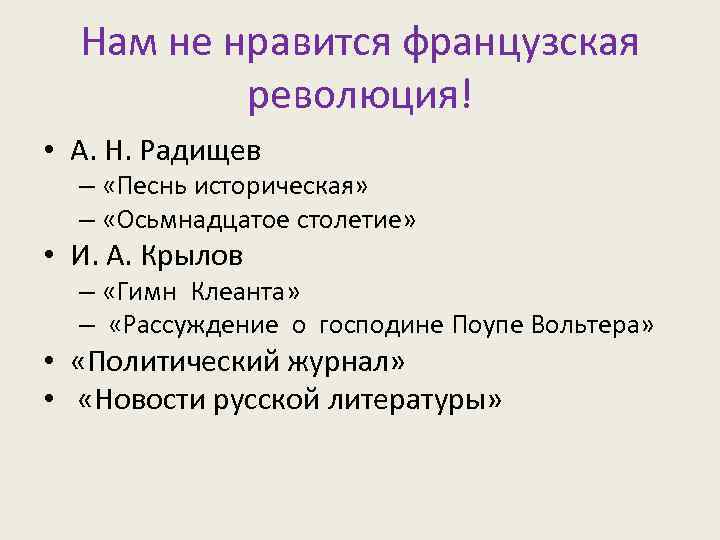 Нам не нравится французская революция!

• А. Н. Радищев
– «Песнь историческая»
– «Осьмнадцатое столетие»
• И. А. Крылов
– «Гимн Клеанта»
– «Рассуждение о господине Поупе Вольтера»
• «Политический журнал»
• «Новости русской литературы»